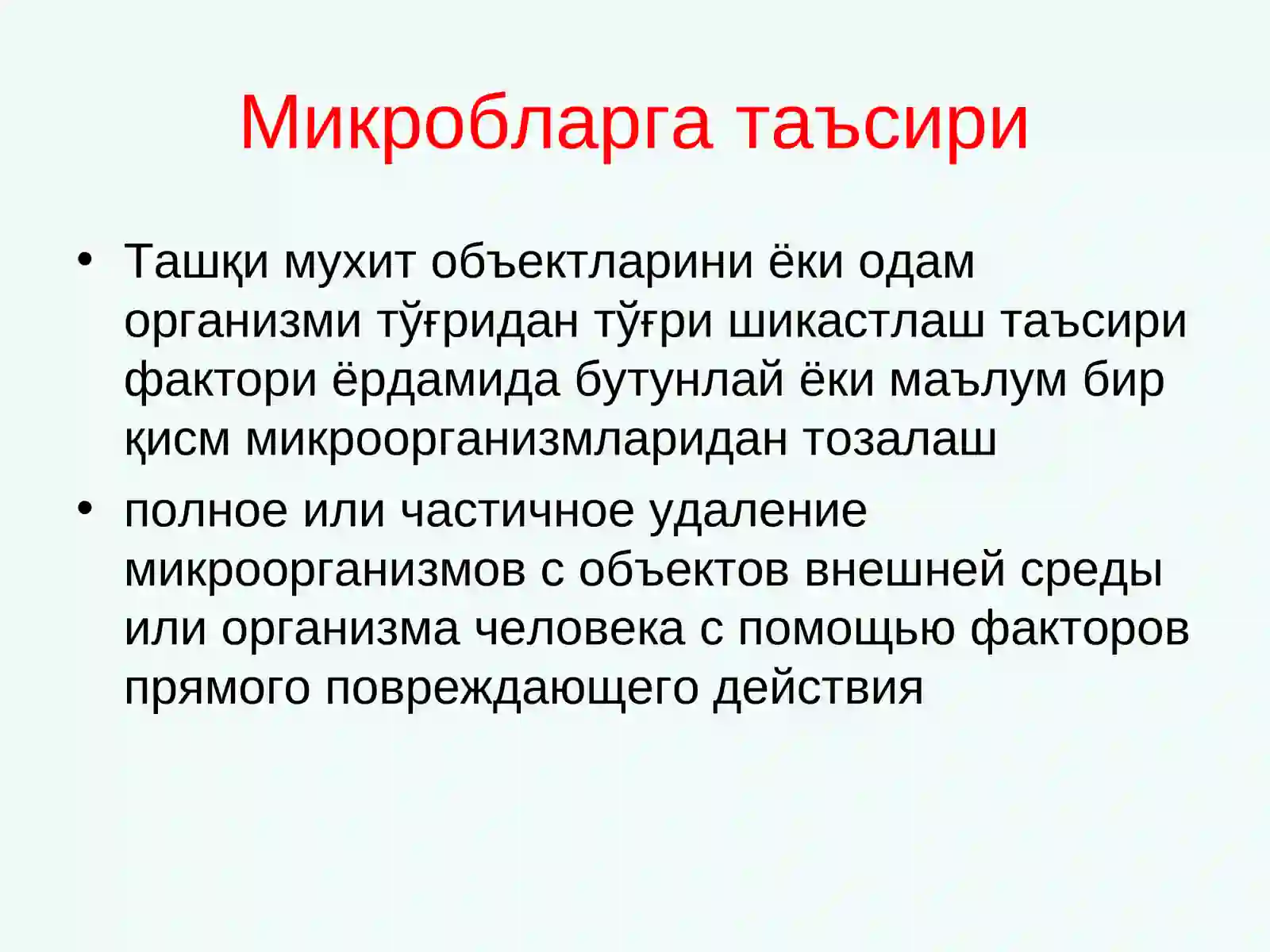 Микробларга таъсири

• Ташқи мухит объектларини ёки одам организми тўғридан тўғри шикастлаш таъсири фактори ёрдамида бутунлай ёки маълум бир қисм микроорганизмларидан тозалаш

• полное или частичное удаление микроорганизмов с объектов внешней среды или организма человека с помощью факторов прямого повреждающего действия